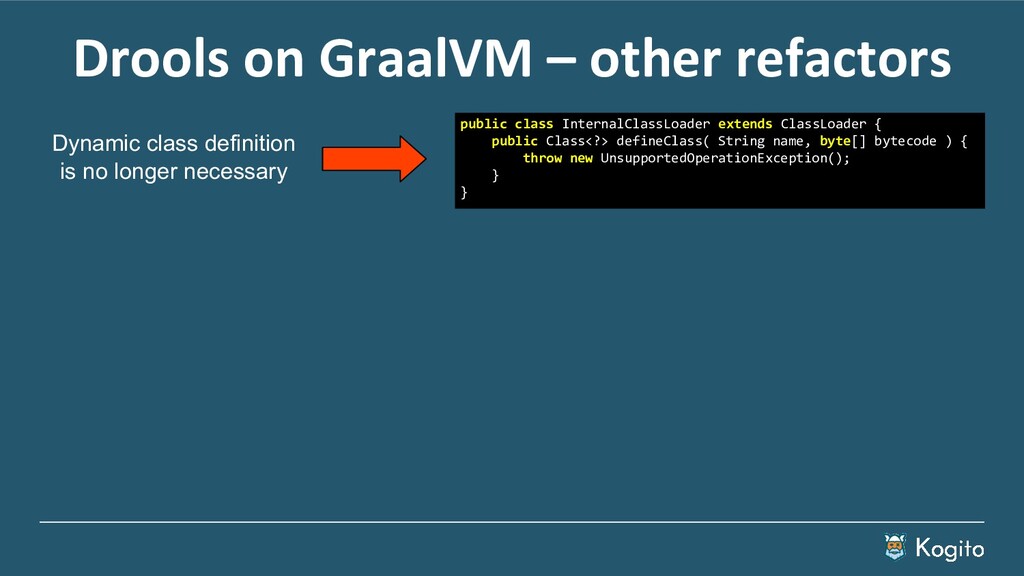 Drools on GraalVM – other refactors

Dynamic class definition is no longer necessary

public class InternalClassLoader extends ClassLoader {
    public Class<?> defineClass( String name, byte[] bytecode ) {
        throw new UnsupportedOperationException();
    }
}

Kogito